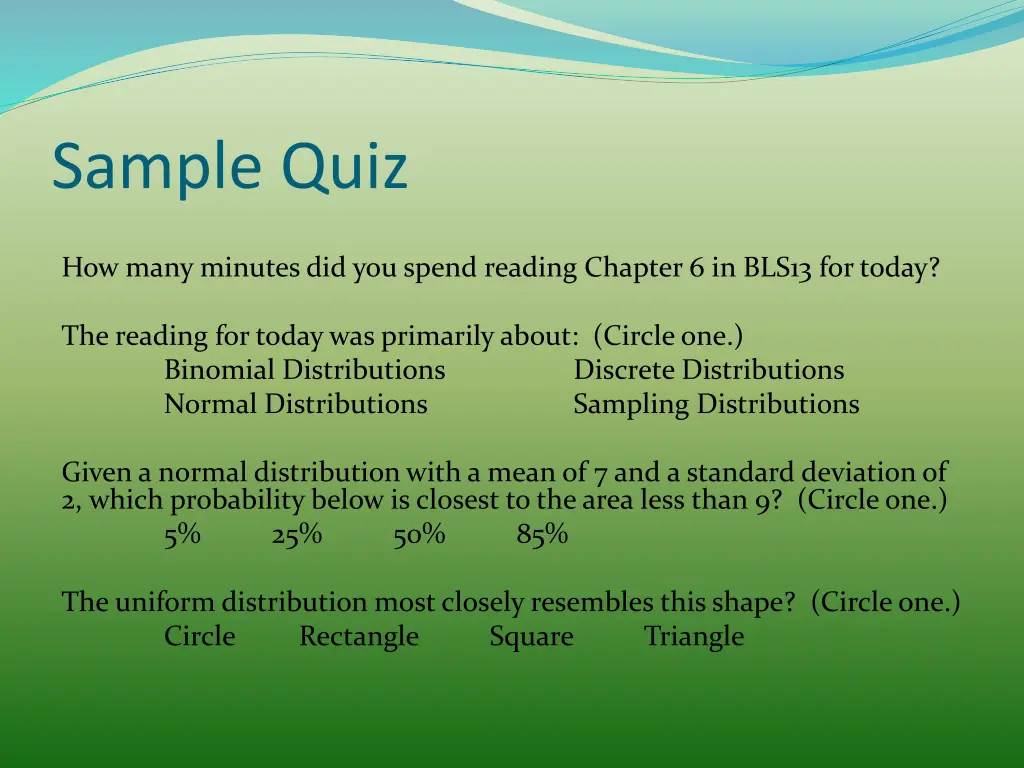 Sample Quiz

How many minutes did you spend reading Chapter 6 in BLS13 for today?

The reading for today was primarily about: (Circle one.)
Binomial Distributions Discrete Distributions
Normal Distributions Sampling Distributions

Given a normal distribution with a mean of 7 and a standard deviation of 2, which probability below is closest to the area less than 9? (Circle one.)
5% 25% 50% 85%

The uniform distribution most closely resembles this shape? (Circle one.)
Circle Rectangle Square Triangle